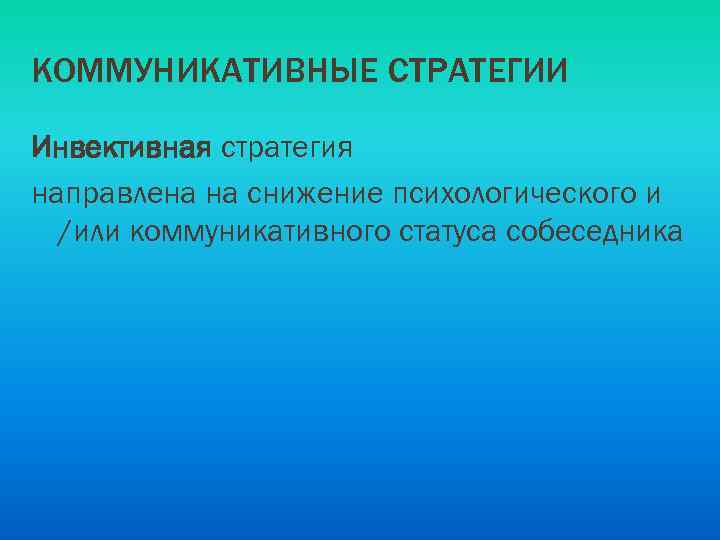 КОММУНИКАТИВНЫЕ СТРАТЕГИИ

Инвективная стратегия

направлена на снижение психологического и /или коммуникативного статуса собеседника